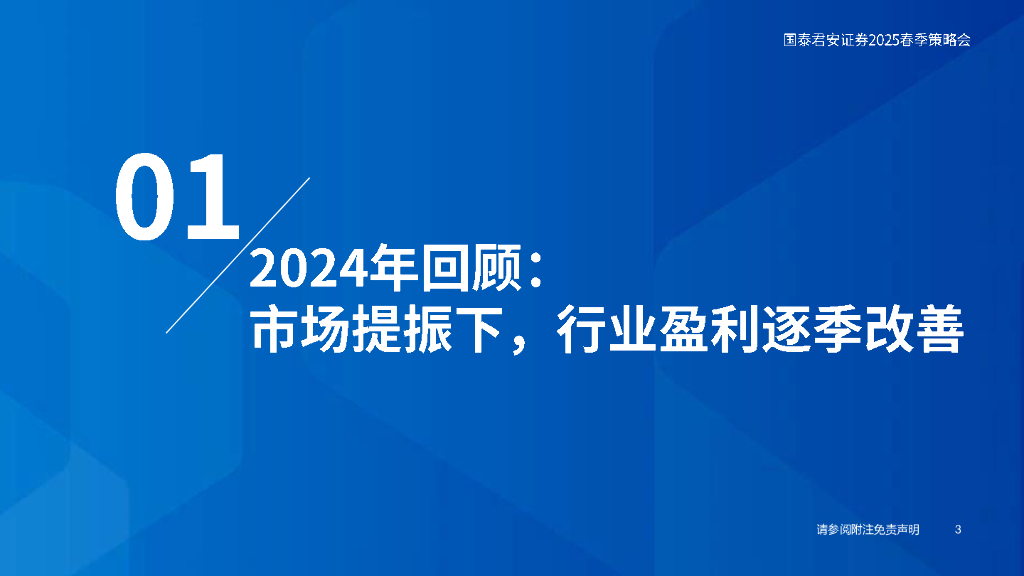 国泰君安证券2025春季策略会

01

2024年回顾：
市场提振下，行业盈利逐季改善

请参阅附注免责声明 3